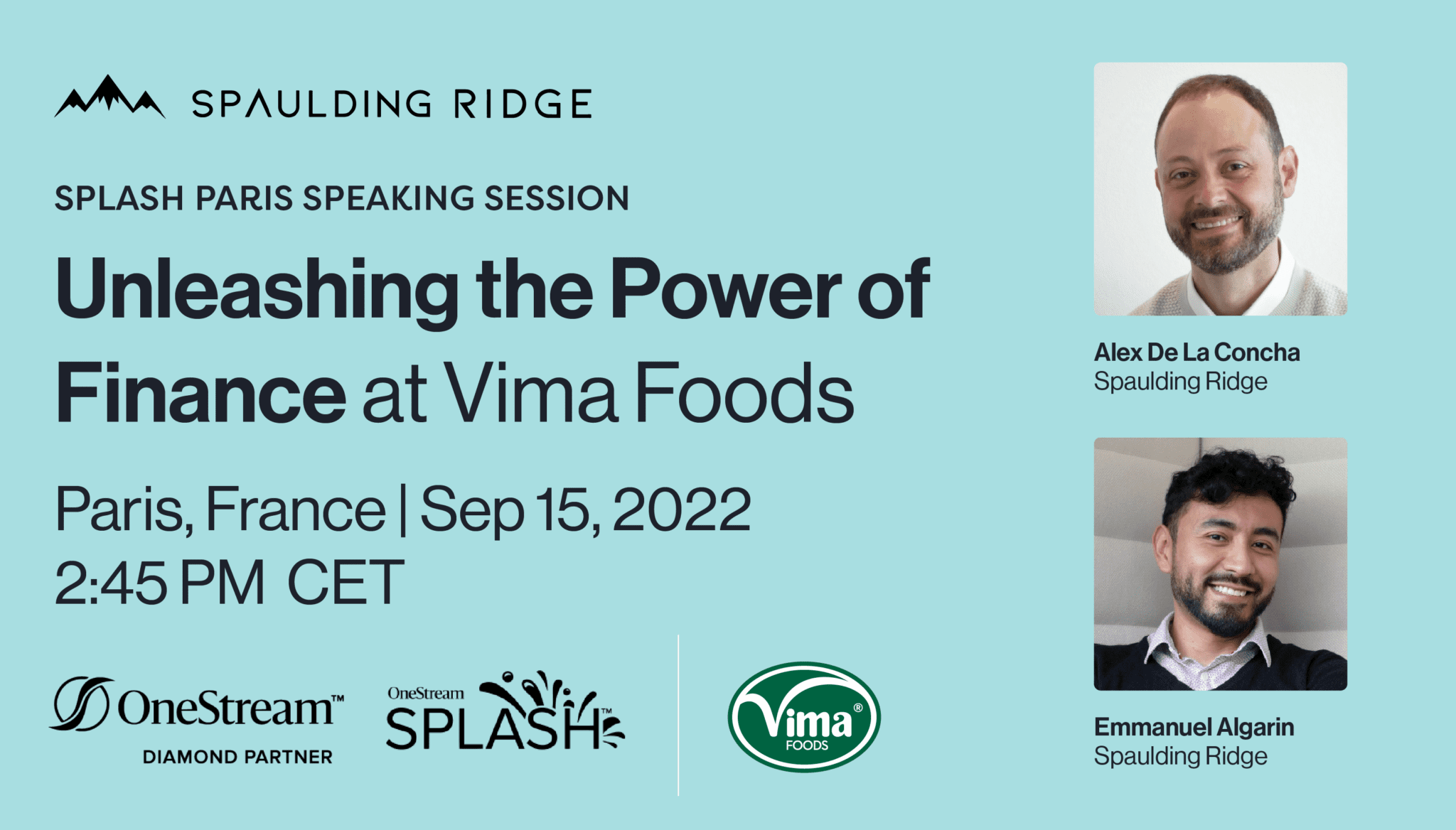 SPAULDING RIDGE

SPLASH PARIS SPEAKING SESSION

Unleashing the Power of Finance at Vima Foods

Paris, France | Sep 15, 2022
2:45 PM CET

OneStream™
DIAMOND PARTNER

OneStream SPLASH™

Vima® FOODS

Alex De La Concha
Spaulding Ridge

Emmanuel Algarin
Spaulding Ridge